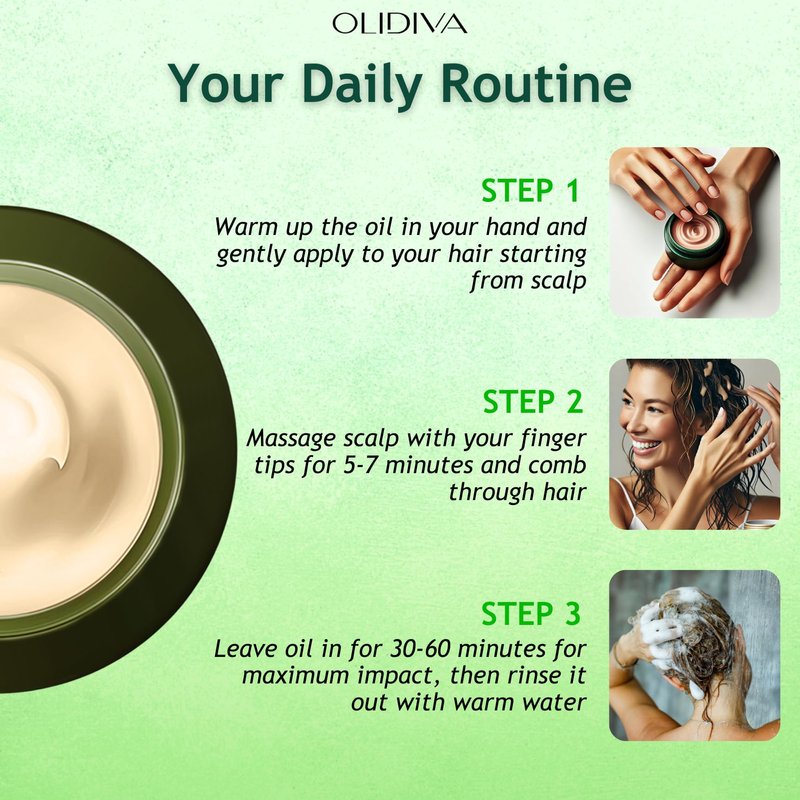 OLIDIVA

Your Daily Routine

STEP 1
Warm up the oil in your hand and gently apply to your hair starting from scalp

STEP 2
Massage scalp with your finger tips for 5-7 minutes and comb through hair

STEP 3
Leave oil in for 30-60 minutes for maximum impact, then rinse it out with warm water